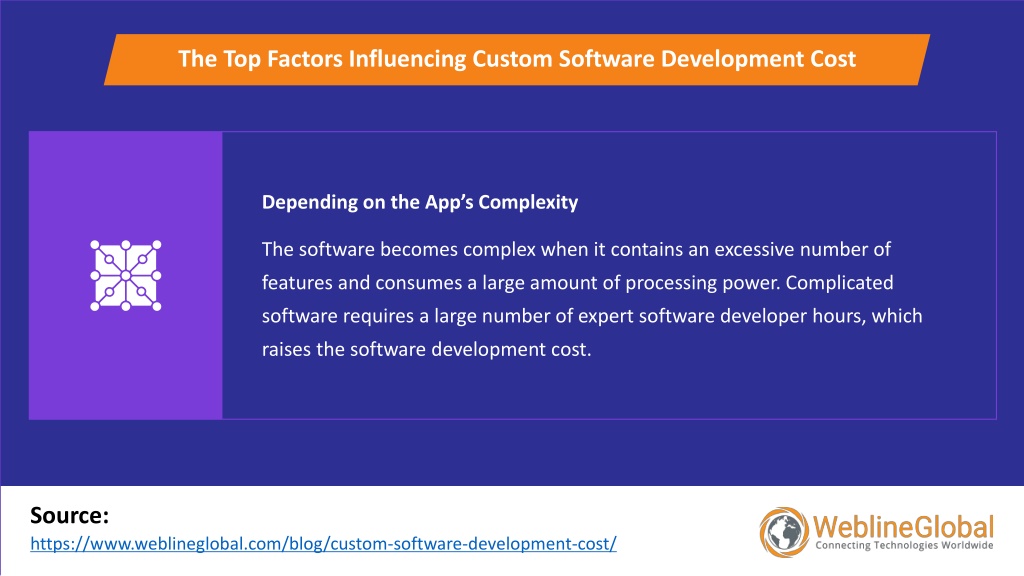 The Top Factors Influencing Custom Software Development Cost

Depending on the App's Complexity

The software becomes complex when it contains an excessive number of features and consumes a large amount of processing power. Complicated software requires a large number of expert software developer hours, which raises the software development cost.

Source:
https://www.weblineglobal.com/blog/custom-software-development-cost/

WeblineGlobal
Connecting Technologies Worldwide